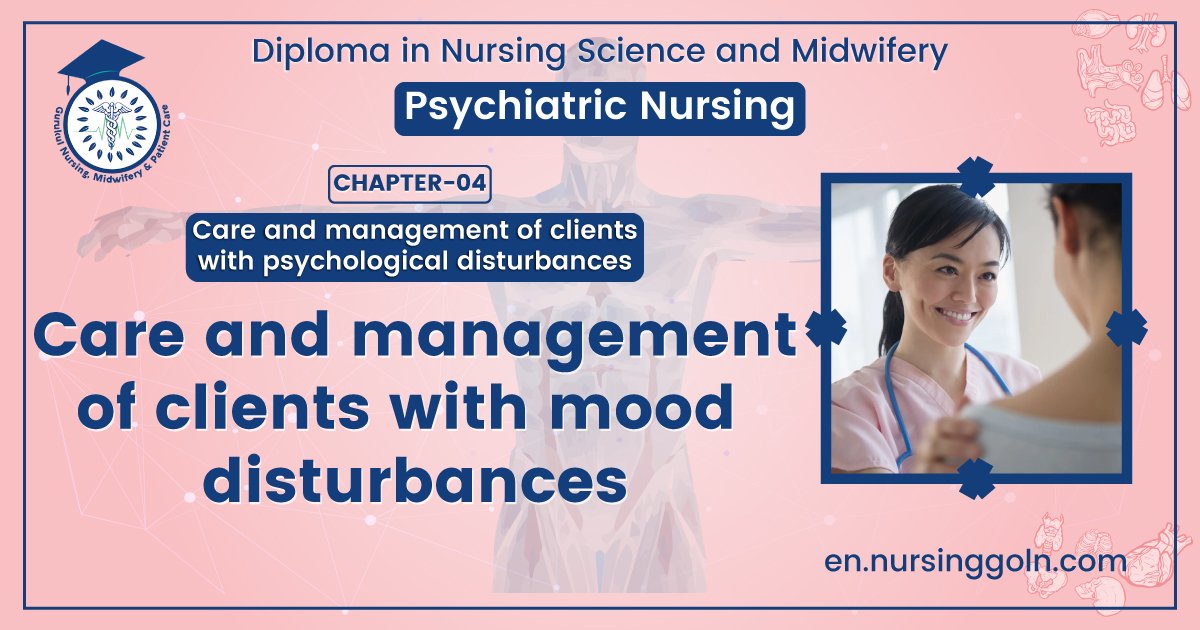 Gurukul Nursing, Midwifery & Patient Care

Diploma in Nursing Science and Midwifery

Psychiatric Nursing

CHAPTER-04

Care and management of clients with psychological disturbances

Care and management of clients with mood disturbances

en.nursinggoln.com